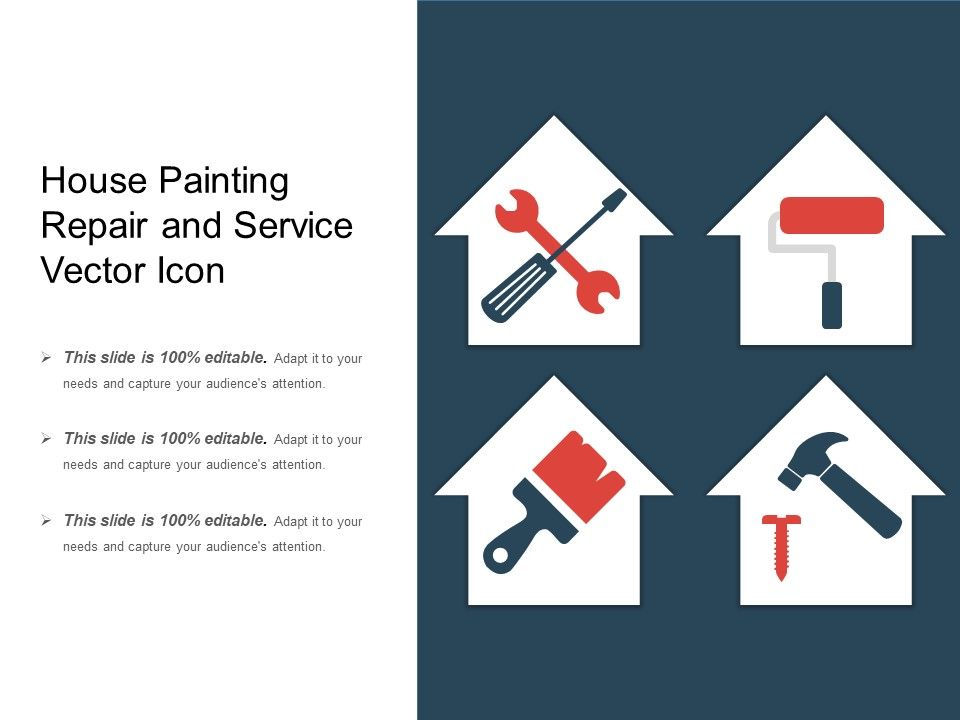 House Painting Repair and Service Vector Icon

➢ This slide is 100% editable. Adapt it to your needs and capture your audience's attention.

➢ This slide is 100% editable. Adapt it to your needs and capture your audience's attention.

➢ This slide is 100% editable. Adapt it to your needs and capture your audience's attention.